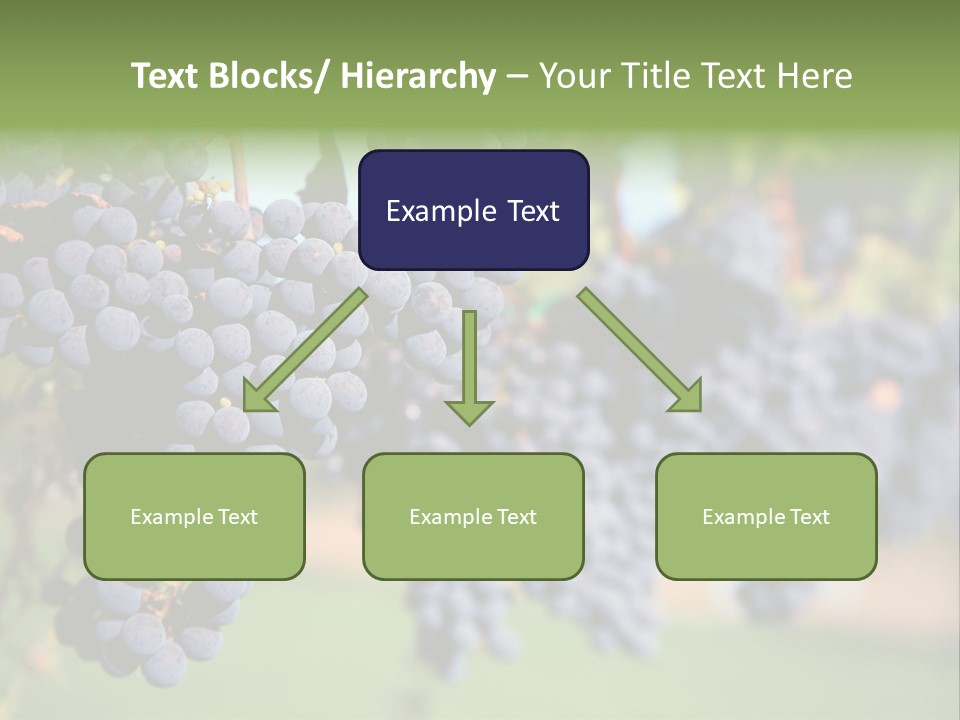 Text Blocks/ Hierarchy – Your Title Text Here

Example Text

Example Text

Example Text

Example Text